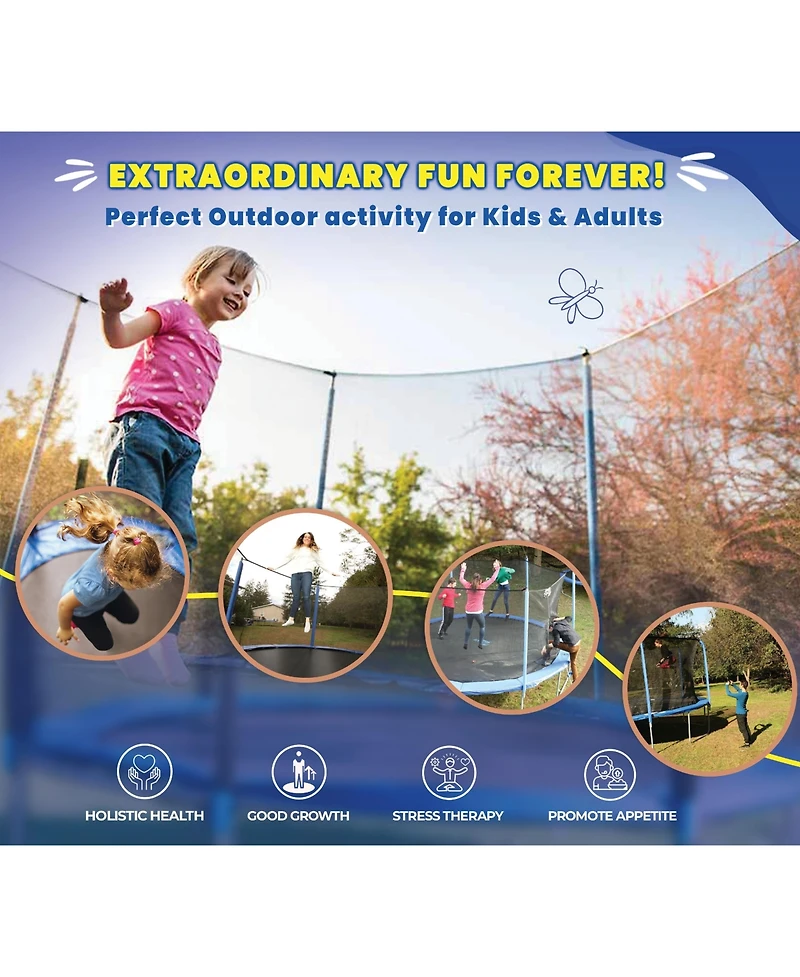 EXTRAORDINARY FUN FOREVER!
Perfect Outdoor activity for Kids & Adults

HOLISTIC HEALTH
GOOD GROWTH
STRESS THERAPY
PROMOTE APPETITE